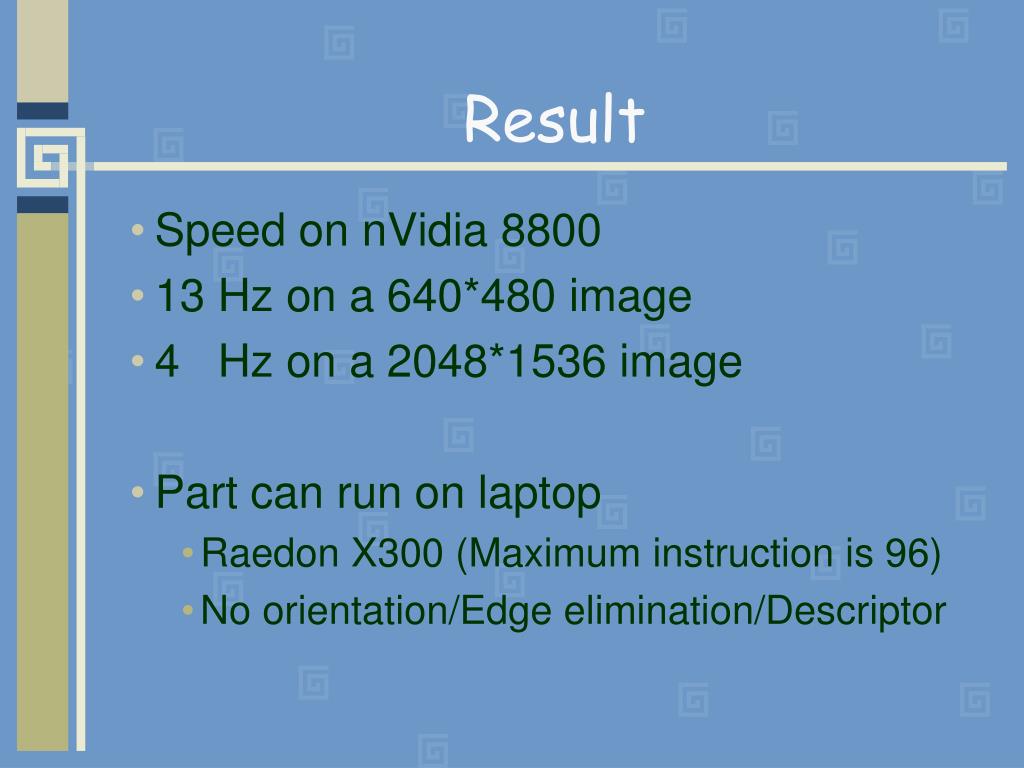 Result

• Speed on nVidia 8800
• 13 Hz on a 640*480 image
• 4 Hz on a 2048*1536 image

• Part can run on laptop
  • Raedon X300 (Maximum instruction is 96)
  • No orientation/Edge elimination/Descriptor